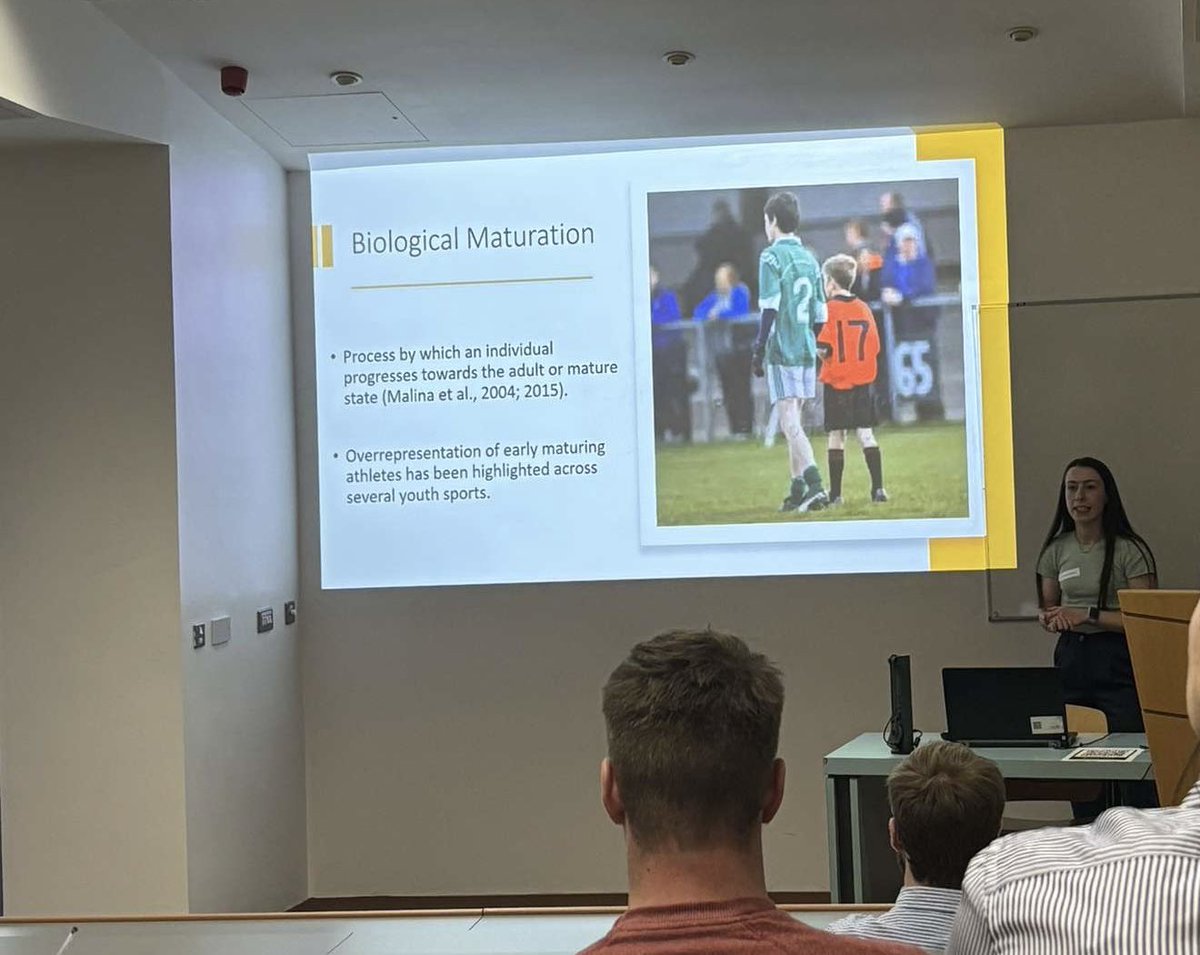 Biological Maturation

• Process by which an individual progresses towards the adult or mature state (Malina et al., 2004; 2015).

• Overrepresentation of early maturing athletes has been highlighted across several youth sports.

2

17

65